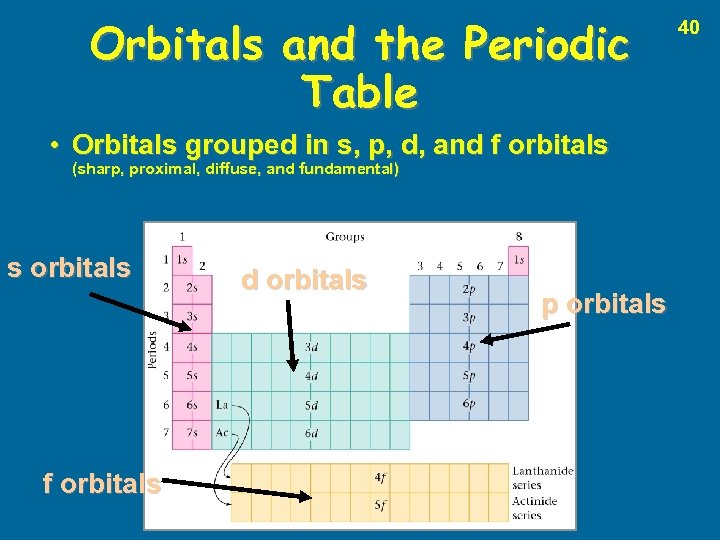 40

Orbitals and the Periodic Table

• Orbitals grouped in s, p, d, and f orbitals (sharp, proximal, diffuse, and fundamental)

s orbitals

d orbitals

p orbitals

f orbitals

Groups

1

2

3 4 5 6 7

8

Periods

1 1s

1s

2 2s

2p

3 3s

3p

4 4s

3d

4p

5 5s

4d

5p

6 6s

La

5d

6p

7 7s

Ac

6d

4f

Lanthanide series

5f

Actinide series